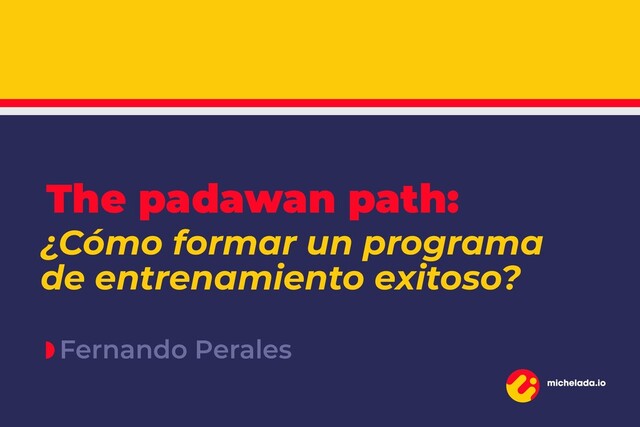 The padawan path:
¿Cómo formar un programa de entrenamiento exitoso?

Fernando Perales

michelada.io